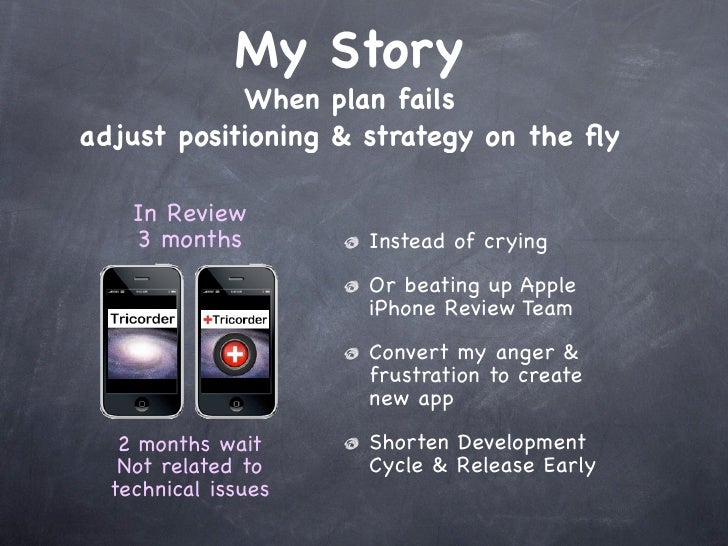 My Story
When plan fails
adjust positioning & strategy on the fly

In Review
3 months

Tricorder

+Tricorder

2 months wait
Not related to
technical issues

Instead of crying

Or beating up Apple iPhone Review Team

Convert my anger & frustration to create new app

Shorten Development Cycle & Release Early